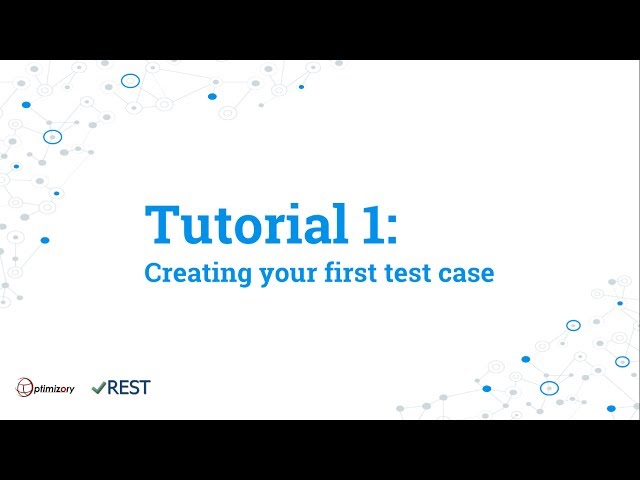 Tutorial 1:
Creating your first test case

Optimizory REST